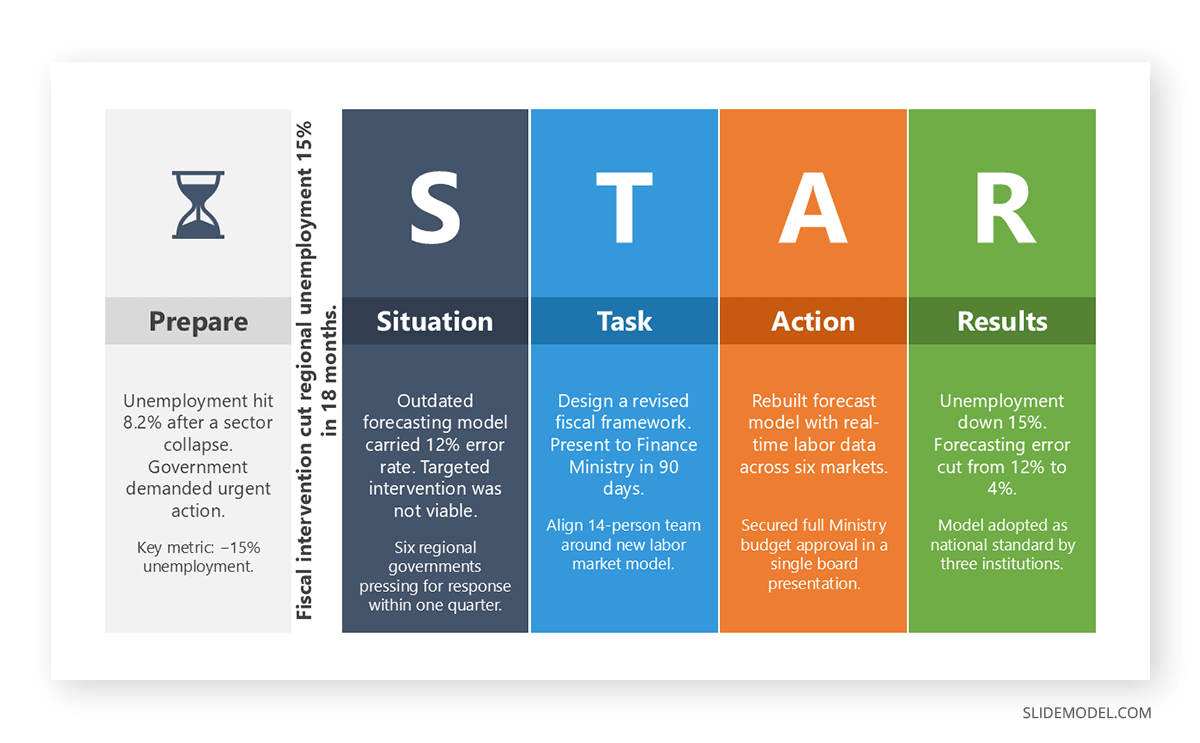 Prepare

Unemployment hit 8.2% after a sector collapse. Government demanded urgent action.

Key metric: −15% unemployment.

Fiscal intervention cut regional unemployment 15% in 18 months.

S

Situation

Outdated forecasting model carried 12% error rate. Targeted intervention was not viable.

Six regional governments pressing for response within one quarter.

T

Task

Design a revised fiscal framework. Present to Finance Ministry in 90 days.

Align 14-person team around new labor market model.

A

Action

Rebuilt forecast model with real-time labor data across six markets.

Secured full Ministry budget approval in a single board presentation.

R

Results

Unemployment down 15%. Forecasting error cut from 12% to 4%.

Model adopted as national standard by three institutions.

SLIDEMODEL.COM